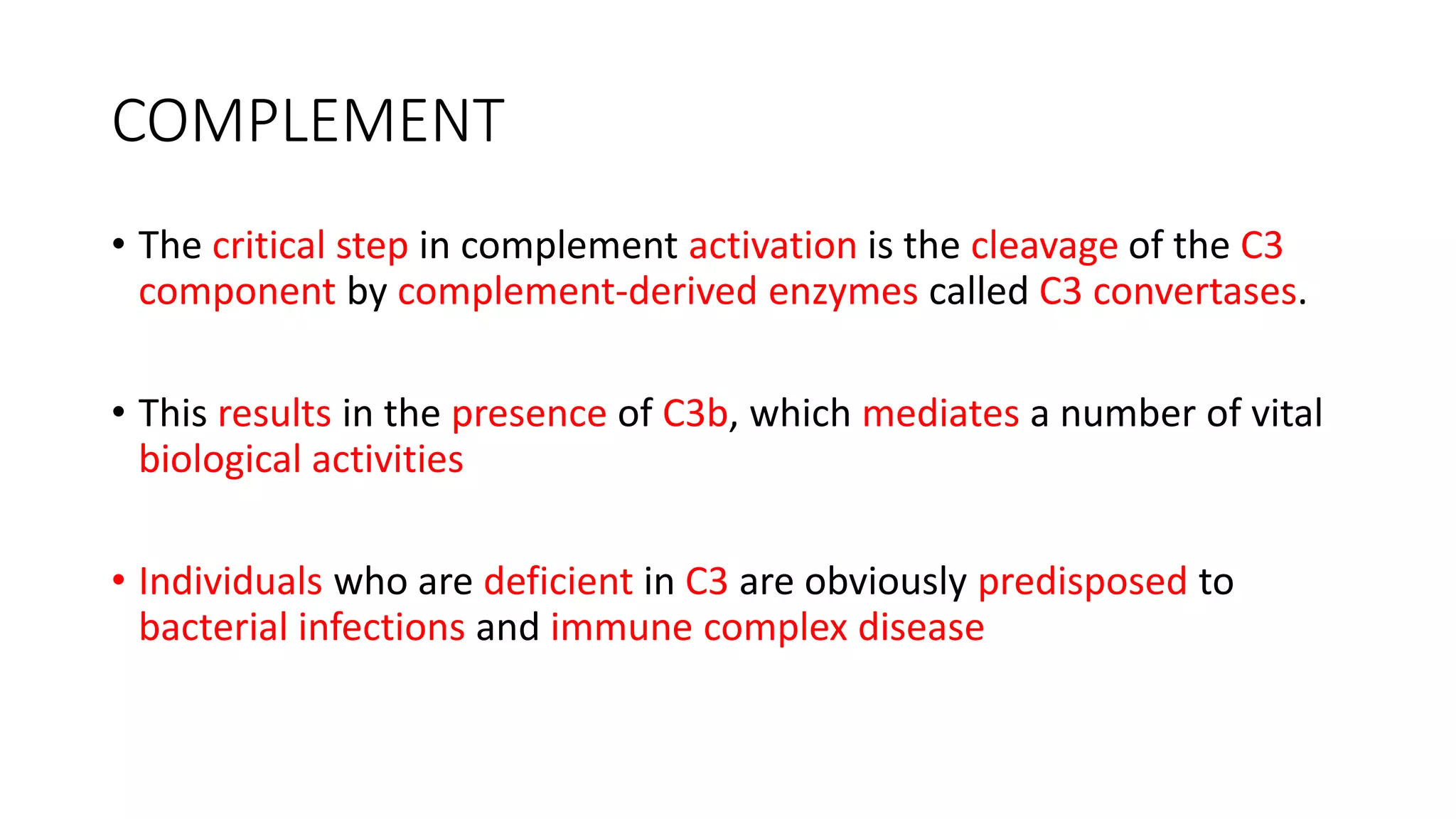 COMPLEMENT

• The critical step in complement activation is the cleavage of the C3 component by complement-derived enzymes called C3 convertases.

• This results in the presence of C3b, which mediates a number of vital biological activities

• Individuals who are deficient in C3 are obviously predisposed to bacterial infections and immune complex disease